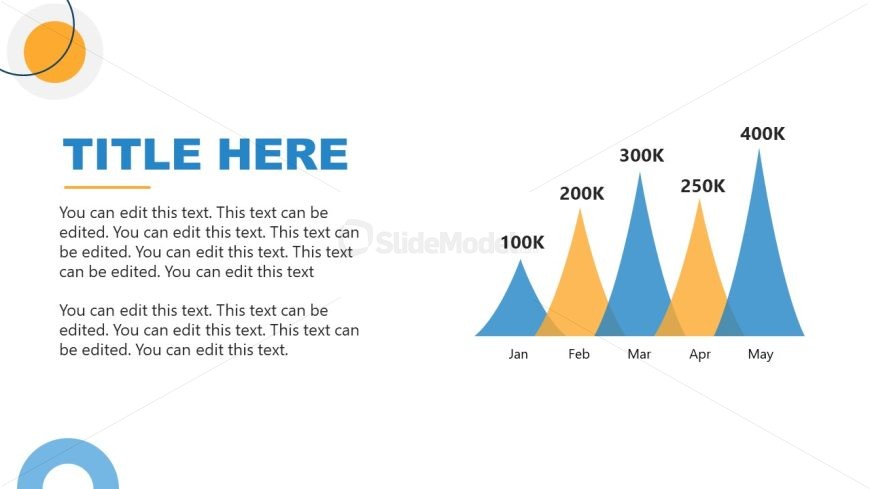 TITLE HERE

You can edit this text. This text can be edited. You can edit this text. This text can be edited. You can edit this text. This text can be edited. You can edit this text

You can edit this text. This text can be edited. You can edit this text. This text can be edited. You can edit this text.

SlideModel

100K
200K
300K
250K
400K

Jan
Feb
Mar
Apr
May